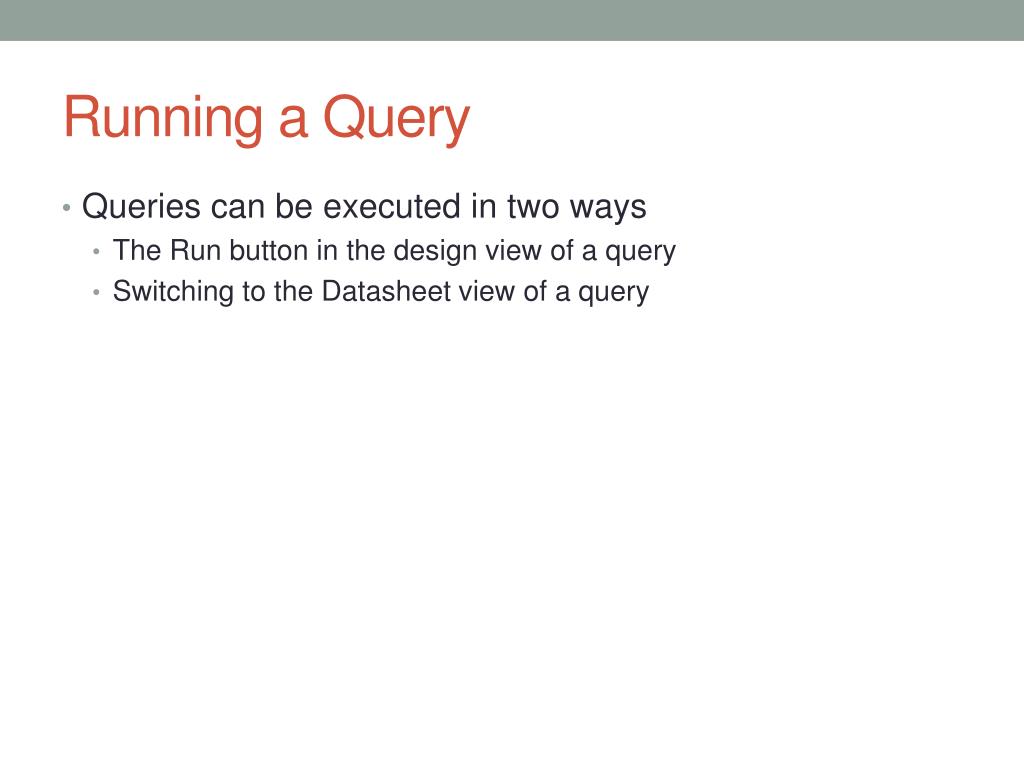 Running a Query

• Queries can be executed in two ways
  • The Run button in the design view of a query
  • Switching to the Datasheet view of a query